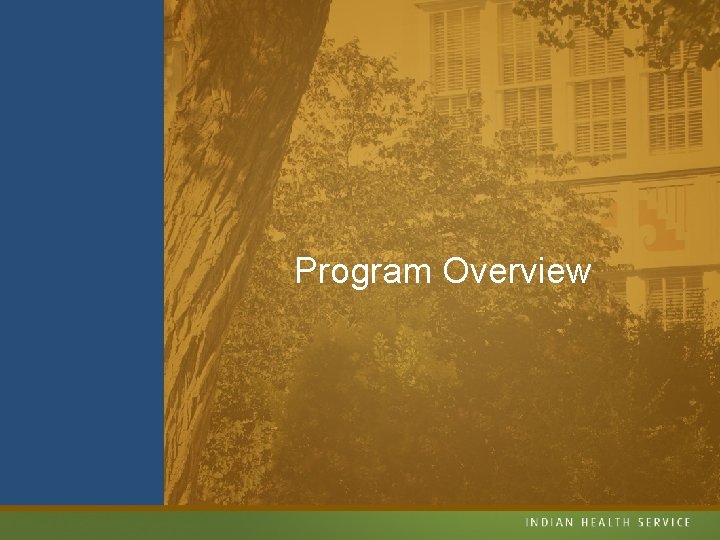 Program Overview

INDIAN HEALTH SERVICE